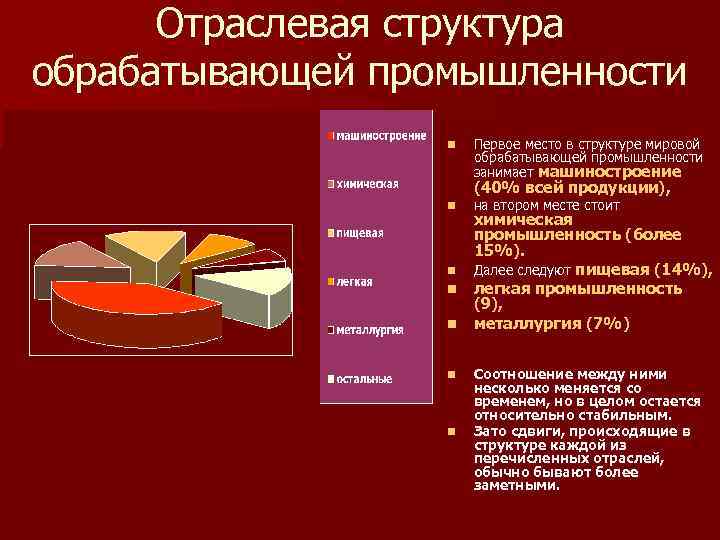 Отраслевая структура обрабатывающей промышленности

машиностроение

химическая

пищевая

легкая

металлургия

остальные

Первое место в структуре мировой обрабатывающей промышленности занимает машиностроение (40% всей продукции),

на втором месте стоит химическая промышленность (более 15%).

Далее следуют пищевая (14%),

легкая промышленность (9),

металлургия (7%)

Соотношение между ними несколько меняется со временем, но в целом остается относительно стабильным.

Зато сдвиги, происходящие в структуре каждой из перечисленных отраслей, обычно бывают более заметными.